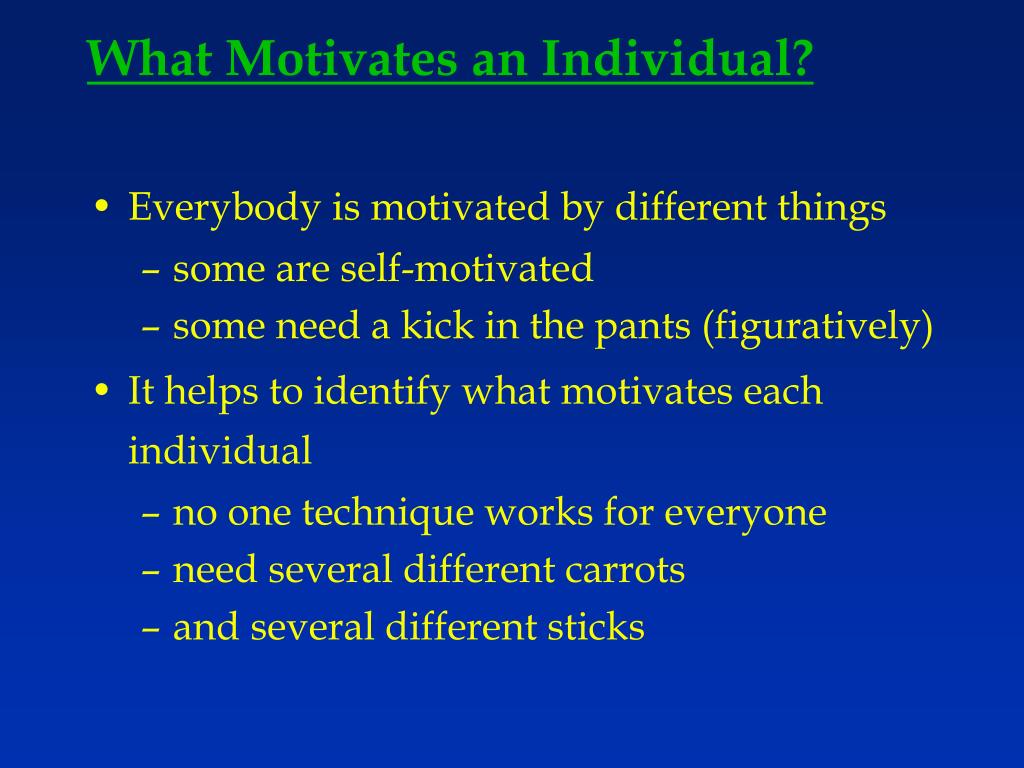 What Motivates an Individual?

• Everybody is motivated by different things
– some are self-motivated
– some need a kick in the pants (figuratively)

• It helps to identify what motivates each individual
– no one technique works for everyone
– need several different carrots
– and several different sticks